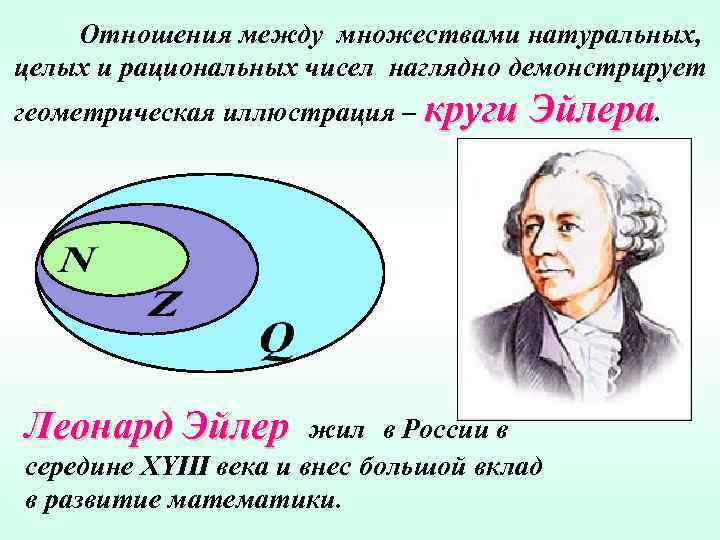 Отношения между множествами натуральных, целых и рациональных чисел наглядно демонстрирует геометрическая иллюстрация – круги Эйлера.

N

Z

Q

Леонард Эйлер жил в России в середине XYIII века и внес большой вклад в развитие математики.